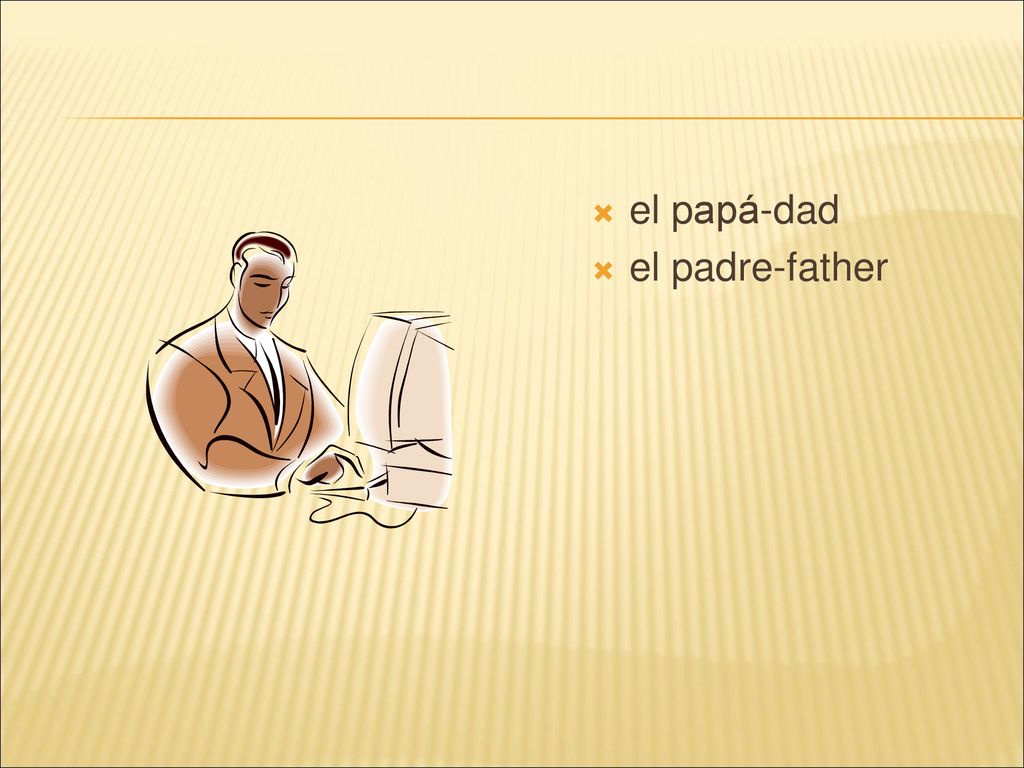 el papá-dad
el padre-father